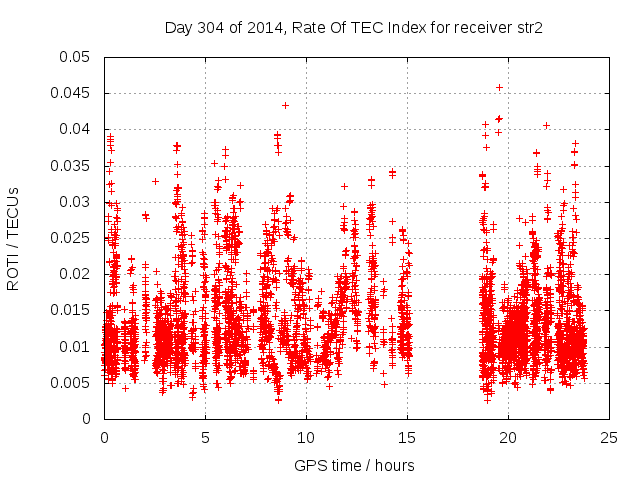 Day 304 of 2014, Rate Of TEC Index for receiver str2

ROTI / TECUs

0.05
0.045
0.04
0.035
0.03
0.025
0.02
0.015
0.01
0.005
0

0
5
10
15
20
25

GPS time / hours